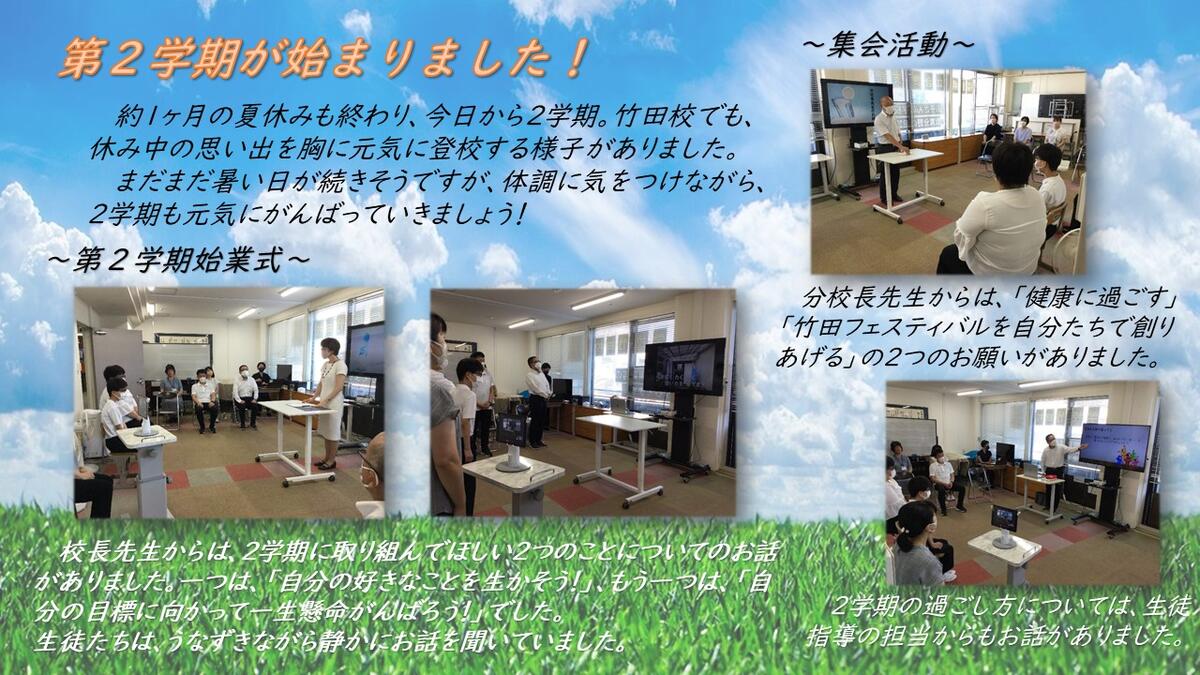 第２学期が始まりました！

約1ヶ月の夏休みも終わり、今日から2学期。竹田校でも、休み中の思い出を胸に元気に登校する様子がありました。

まだまだ暑い日が続きそうですが、体調に気をつけながら、2学期も元気にがんばっていきましょう！

～第２学期始業式～

校長先生からは、2学期に取り組んでほしい2つのことについてのお話がありました。一つは、「自分の好きなことを生かそう！」、もう一つは、「自分の目標に向かって一生懸命がんばろう！」でした。
生徒たちは、うなずきながら静かにお話を聞いていました。

～集会活動～

分校長先生からは、「健康に過ごす」「竹田フェスティバルを自分たちで創りあげる」の２つのお願いがありました。

2学期の過ごし方については、生徒指導の担当からもお話がありました。